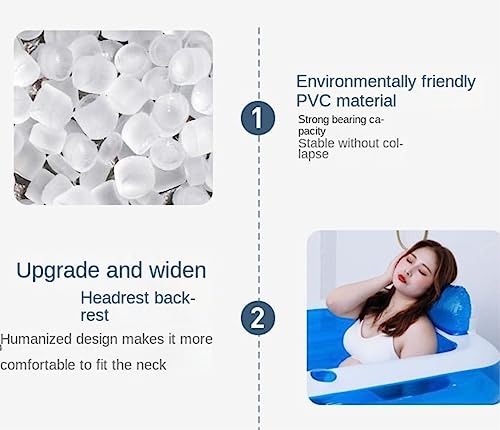 1

Environmentally friendly PVC material

Strong bearing capacity

Stable without collapse

Upgrade and widen

Headrest backrest

Humanized design makes it more comfortable to fit the neck

2